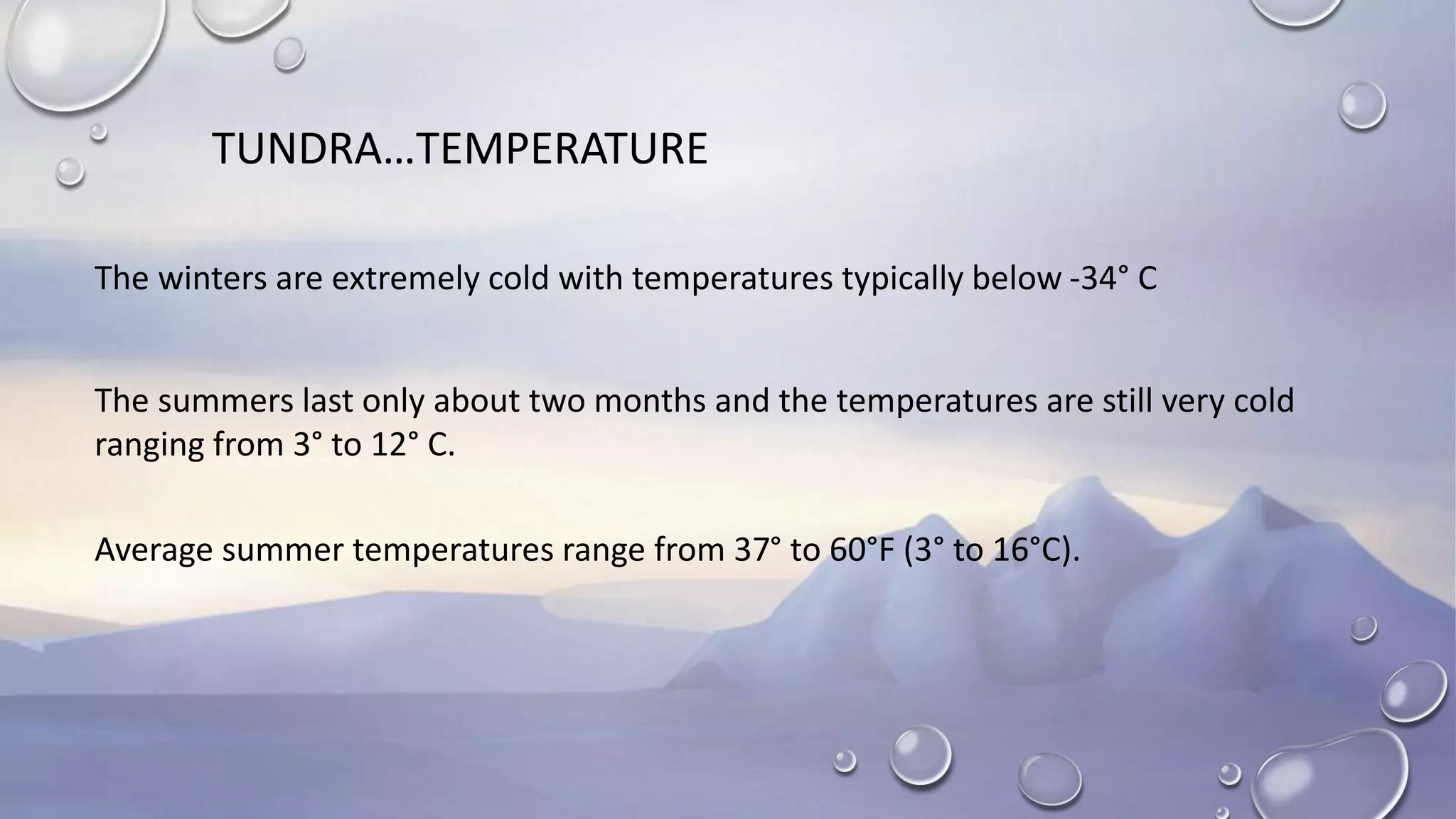 TUNDRA…TEMPERATURE

The winters are extremely cold with temperatures typically below -34° C

The summers last only about two months and the temperatures are still very cold ranging from 3° to 12° C.

Average summer temperatures range from 37° to 60°F (3° to 16°C).